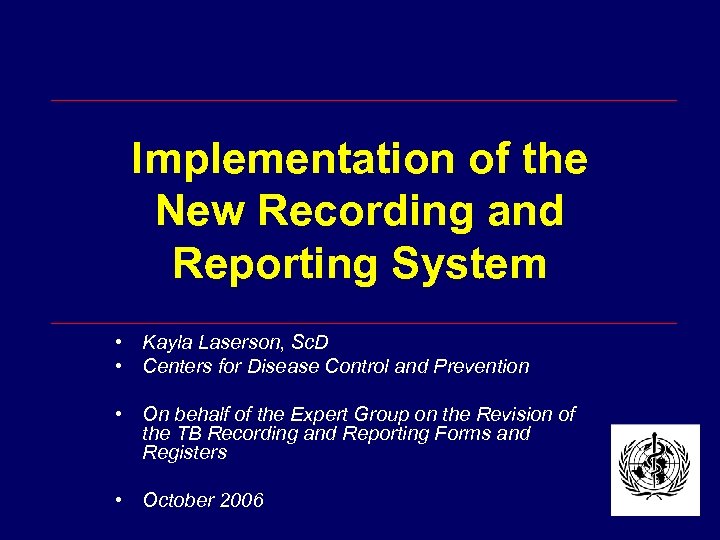 Implementation of the New Recording and Reporting System

• Kayla Laserson, ScD
• Centers for Disease Control and Prevention

• On behalf of the Expert Group on the Revision of the TB Recording and Reporting Forms and Registers

• October 2006